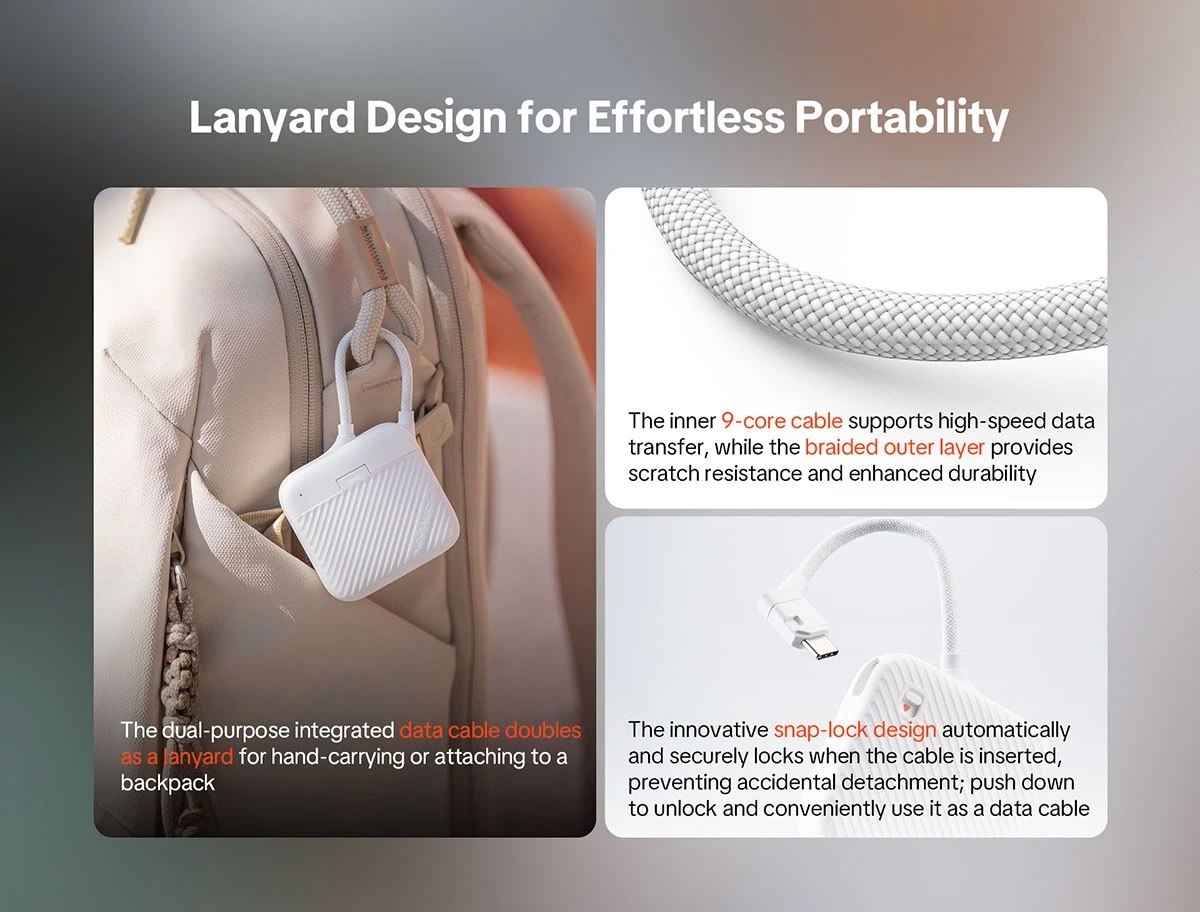 Lanyard Design for Effortless Portability

The dual-purpose integrated data cable doubles as a lanyard for hand-carrying or attaching to a backpack

The inner 9-core cable supports high-speed data transfer, while the braided outer layer provides scratch resistance and enhanced durability

The innovative snap-lock design automatically and securely locks when the cable is inserted, preventing accidental detachment; push down to unlock and conveniently use it as a data cable